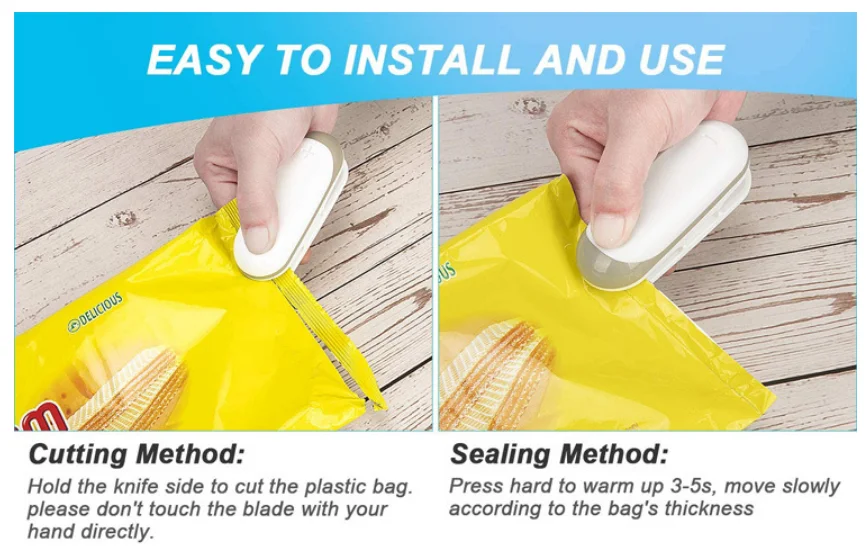 EASY TO INSTALL AND USE

DELICIOUS

Cutting Method:

Hold the knife side to cut the plastic bag. please don't touch the blade with your hand directly.

Sealing Method:

Press hard to warm up 3-5s, move slowly according to the bag's thickness